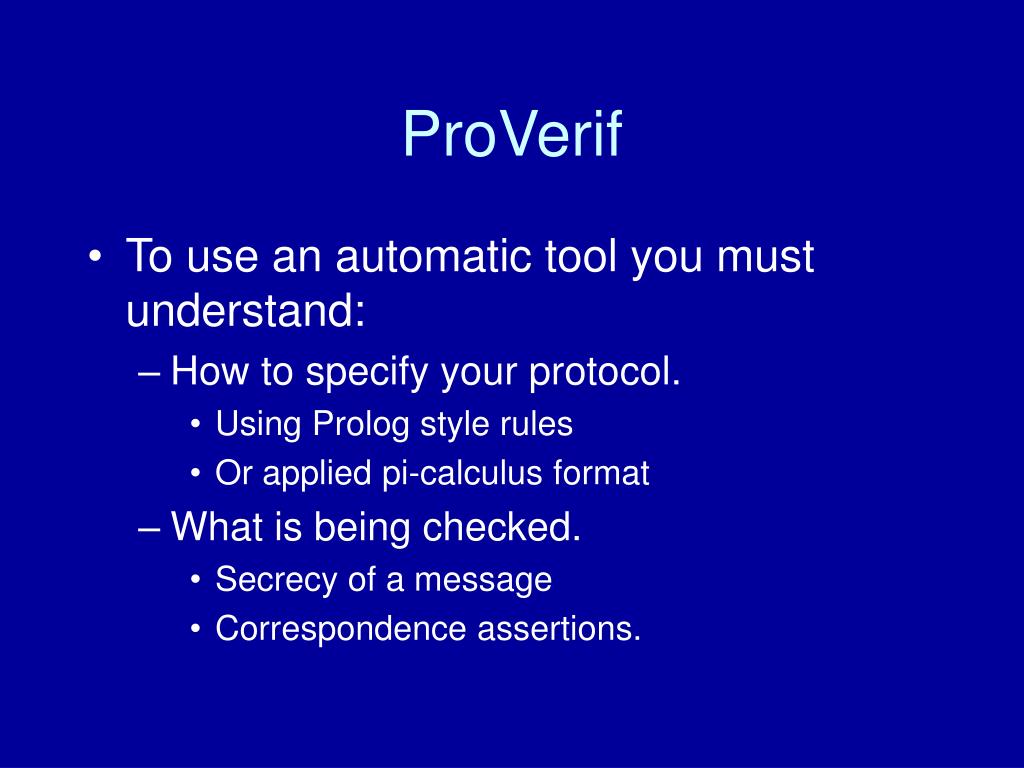 ProVerif

• To use an automatic tool you must understand:
– How to specify your protocol.
• Using Prolog style rules
• Or applied pi-calculus format
– What is being checked.
• Secrecy of a message
• Correspondence assertions.